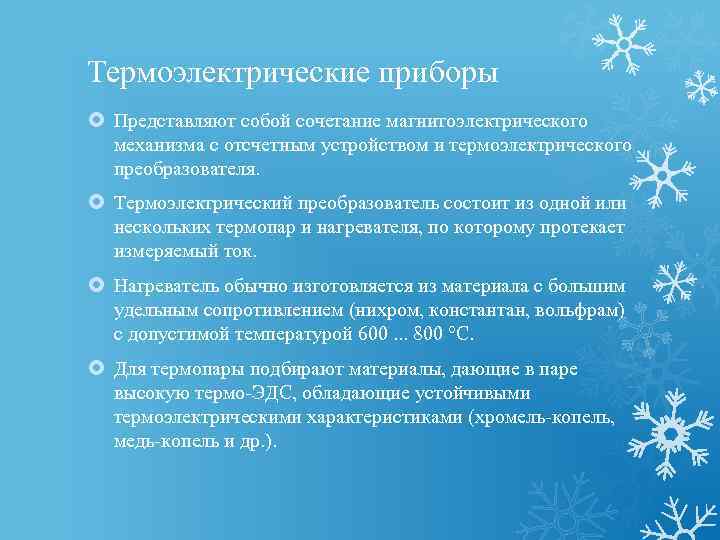 Термоэлектрические приборы

Представляют собой сочетание магнитоэлектрического механизма с отсчетным устройством и термоэлектрического преобразователя.

Термоэлектрический преобразователь состоит из одной или нескольких термопар и нагревателя, по которому протекает измеряемый ток.

Нагреватель обычно изготовляется из материала с большим удельным сопротивлением (нихром, константан, вольфрам) с допустимой температурой 600 ... 800 °С.

Для термопары подбирают материалы, дающие в паре высокую термо-ЭДС, обладающие устойчивыми термоэлектрическими характеристиками (хромель-копель, медь-копель и др.).